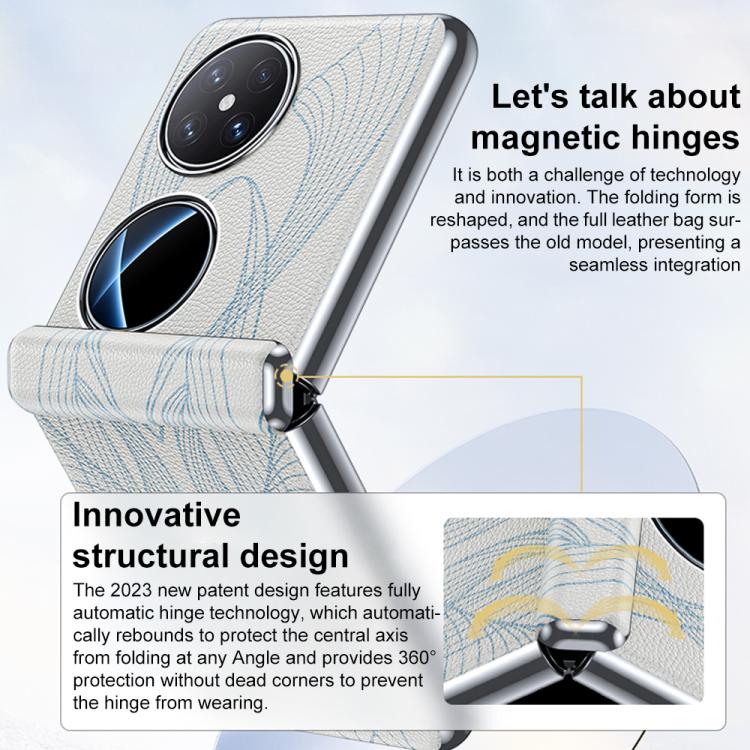 Let's talk about magnetic hinges

It is both a challenge of technology and innovation. The folding form is reshaped, and the full leather bag surpasses the old model, presenting a seamless integration

Innovative structural design

The 2023 new patent design features fully automatic hinge technology, which automatically rebounds to protect the central axis from folding at any Angle and provides 360° protection without dead corners to prevent the hinge from wearing.